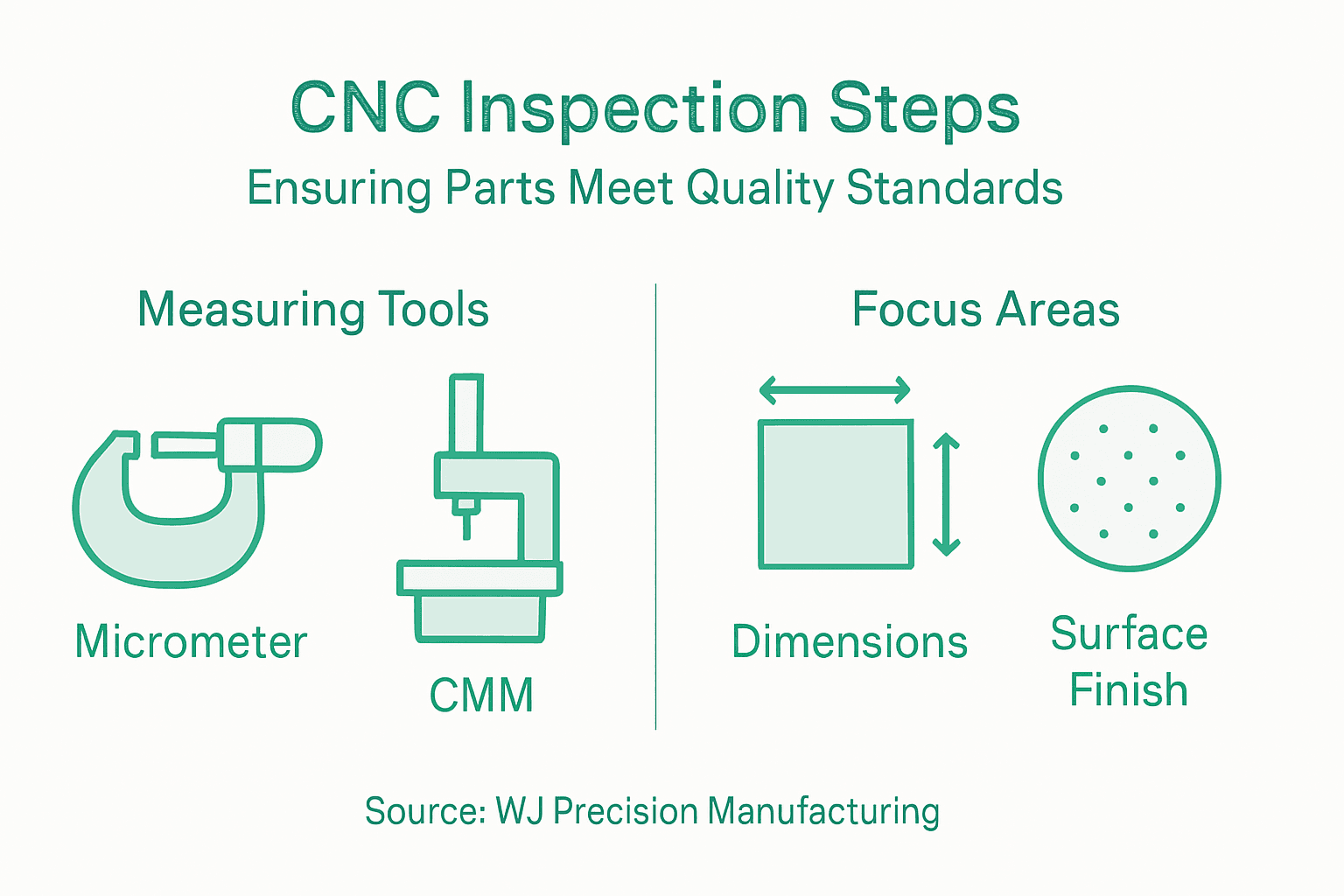 CNC Inspection Steps

Ensuring Parts Meet Quality Standards

Measuring Tools

Micrometer

CMM

Focus Areas

Dimensions

Surface Finish

Source: WJ Precision Manufacturing